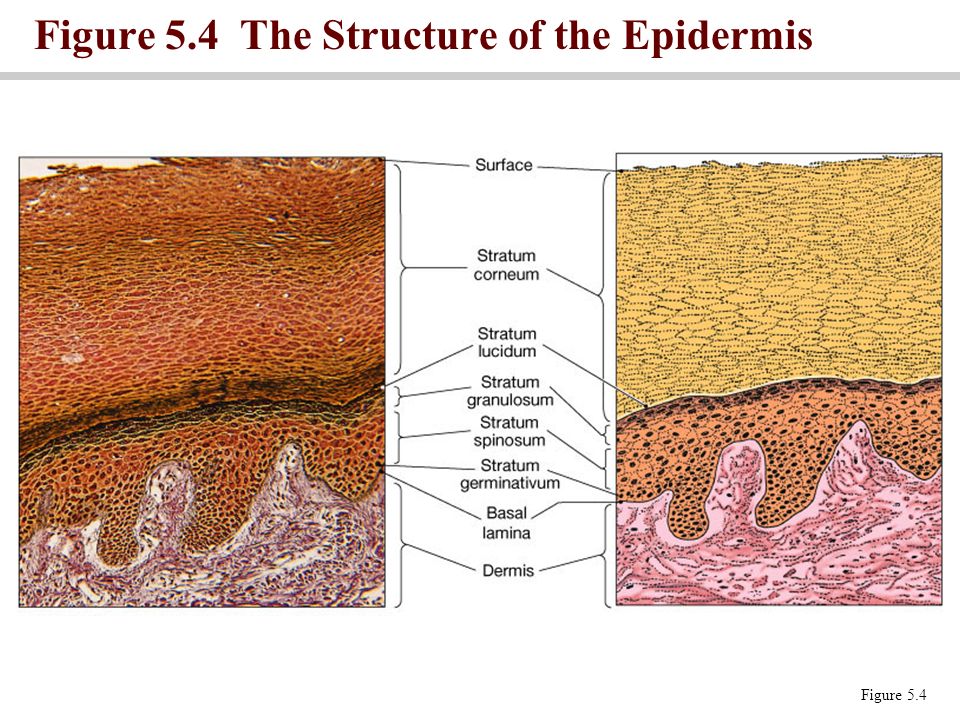 Figure 5.4 The Structure of the Epidermis

Surface

Stratum corneum

Stratum lucidum

Stratum granulosum

Stratum spinosum

Stratum germinativum

Basal lamina

Dermis

Figure 5.4